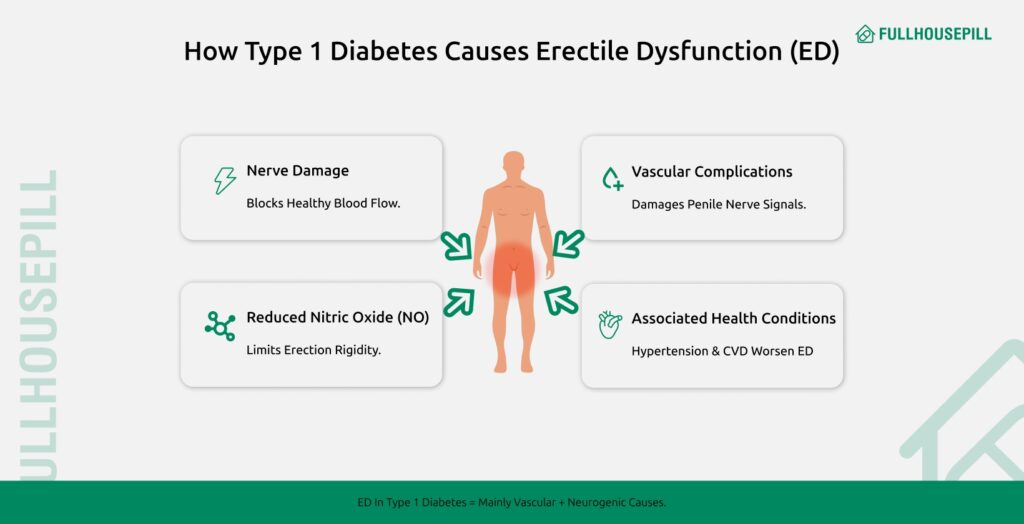 FULLHOUSEPILL

How Type 1 Diabetes Causes Erectile Dysfunction (ED)

FULLHOUSEPILL

Nerve Damage

Blocks Healthy Blood Flow.

Vascular Complications

Damages Penile Nerve Signals.

Reduced Nitric Oxide (NO)

Limits Erection Rigidity.

Associated Health Conditions

Hypertension & CVD Worsen ED

ED In Type 1 Diabetes = Mainly Vascular + Neurogenic Causes.